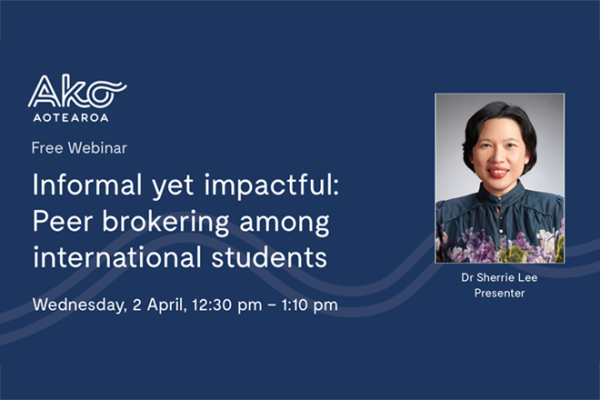 Ako
AOTEAROA

Free Webinar

Informal yet impactful: Peer brokering among international students

Wednesday, 2 April, 12:30 pm – 1:10 pm

Dr Sherrie Lee
Presenter